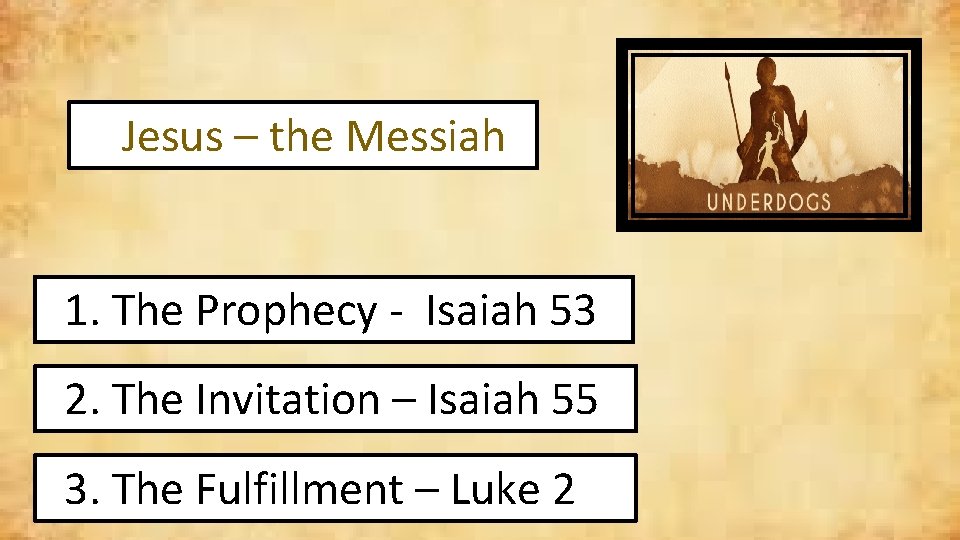 Jesus – the Messiah

UNDERDOGS

1. The Prophecy - Isaiah 53

2. The Invitation – Isaiah 55

3. The Fulfillment – Luke 2